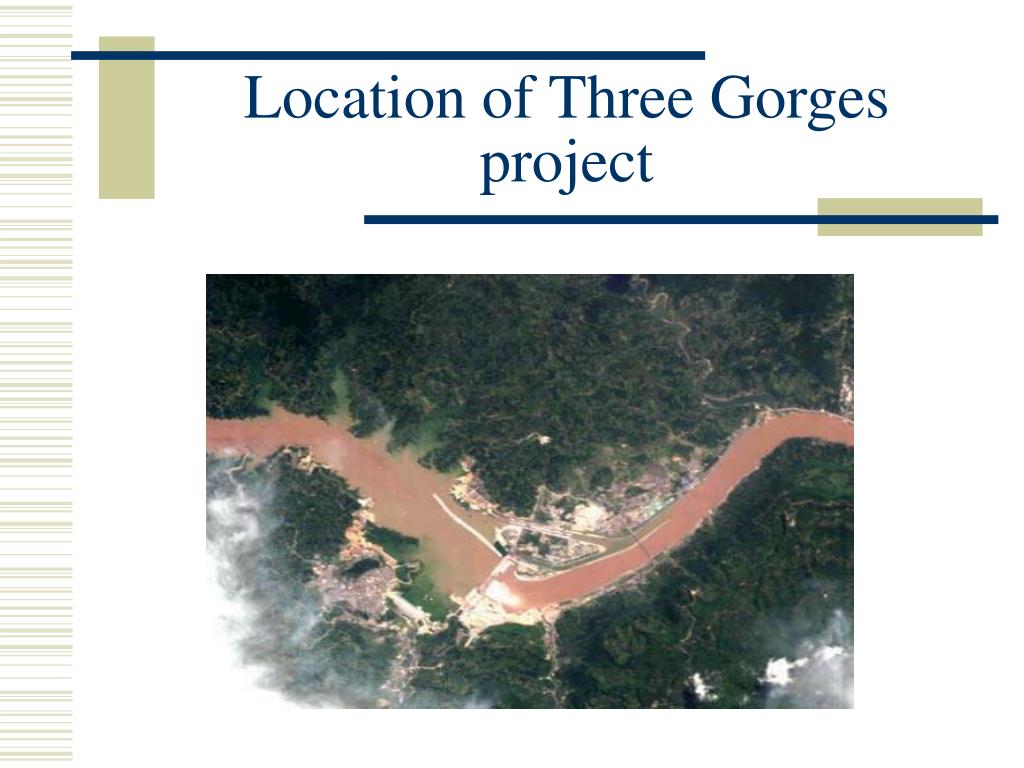 Location of Three Gorges project